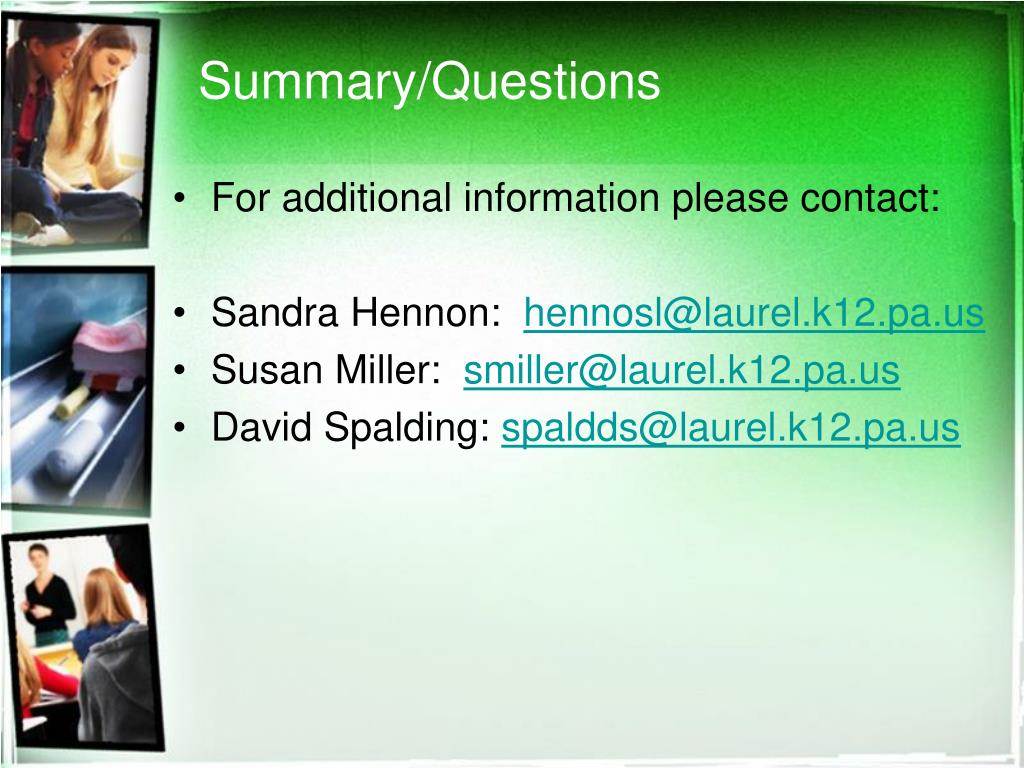 Summary/Questions

• For additional information please contact:

• Sandra Hennon: hennosl@laurel.k12.pa.us
• Susan Miller: smiller@laurel.k12.pa.us
• David Spalding: spaldds@laurel.k12.pa.us